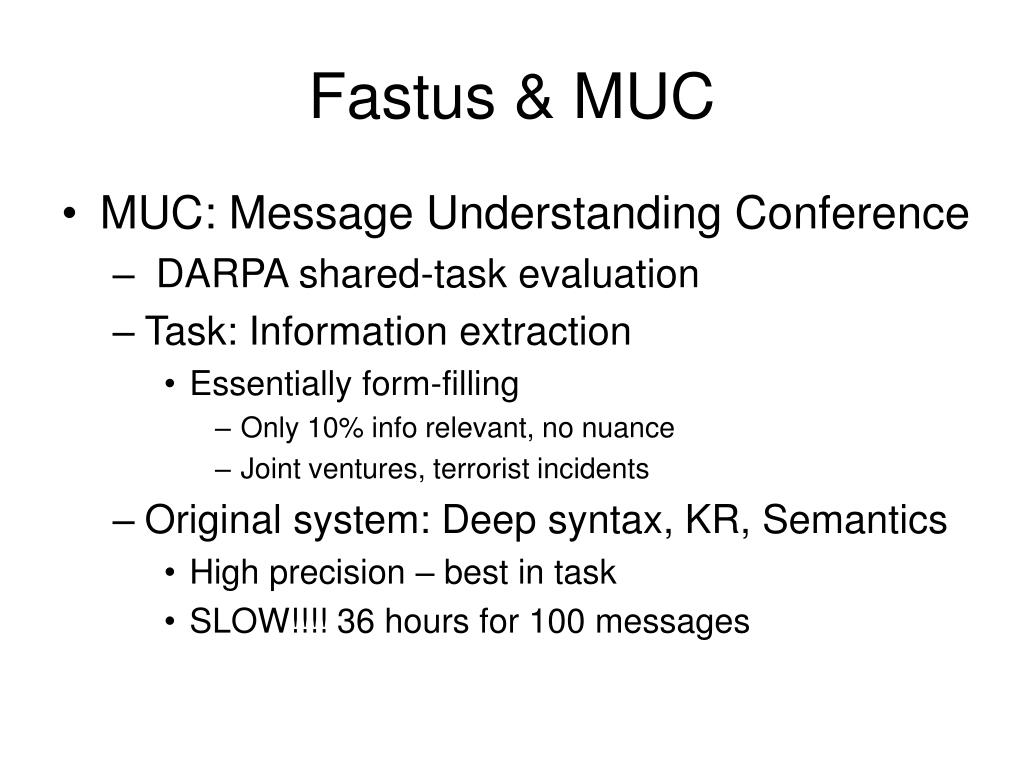 Fastus & MUC

• MUC: Message Understanding Conference
– DARPA shared-task evaluation
– Task: Information extraction
• Essentially form-filling
– Only 10% info relevant, no nuance
– Joint ventures, terrorist incidents
– Original system: Deep syntax, KR, Semantics
• High precision – best in task
• SLOW!!!! 36 hours for 100 messages